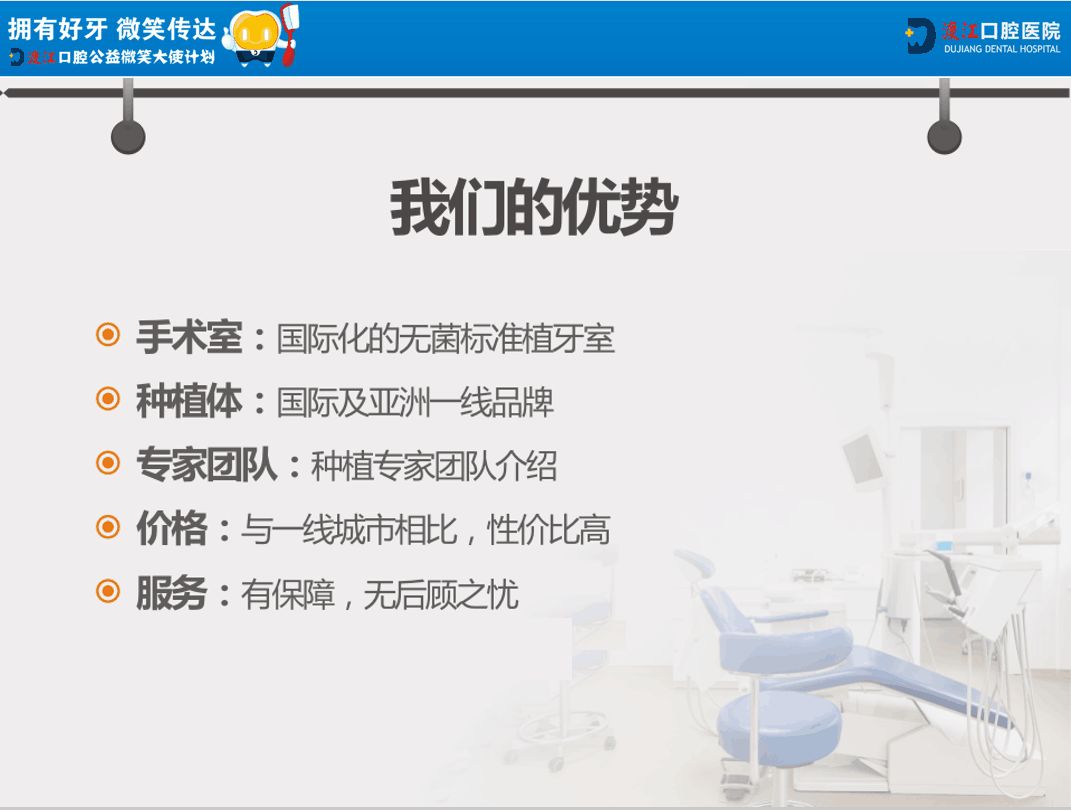 拥有好牙 微笑传达
渡江口腔公益微笑大使计划

渡江口腔医院
DUJIANG DENTAL HOSPITAL

我们的优势

手术室：国际化的无菌标准植牙室
种植体：国际及亚洲一线品牌
专家团队：种植专家团队介绍
价格：与一线城市相比，性价比高
服务：有保障，无后顾之忧